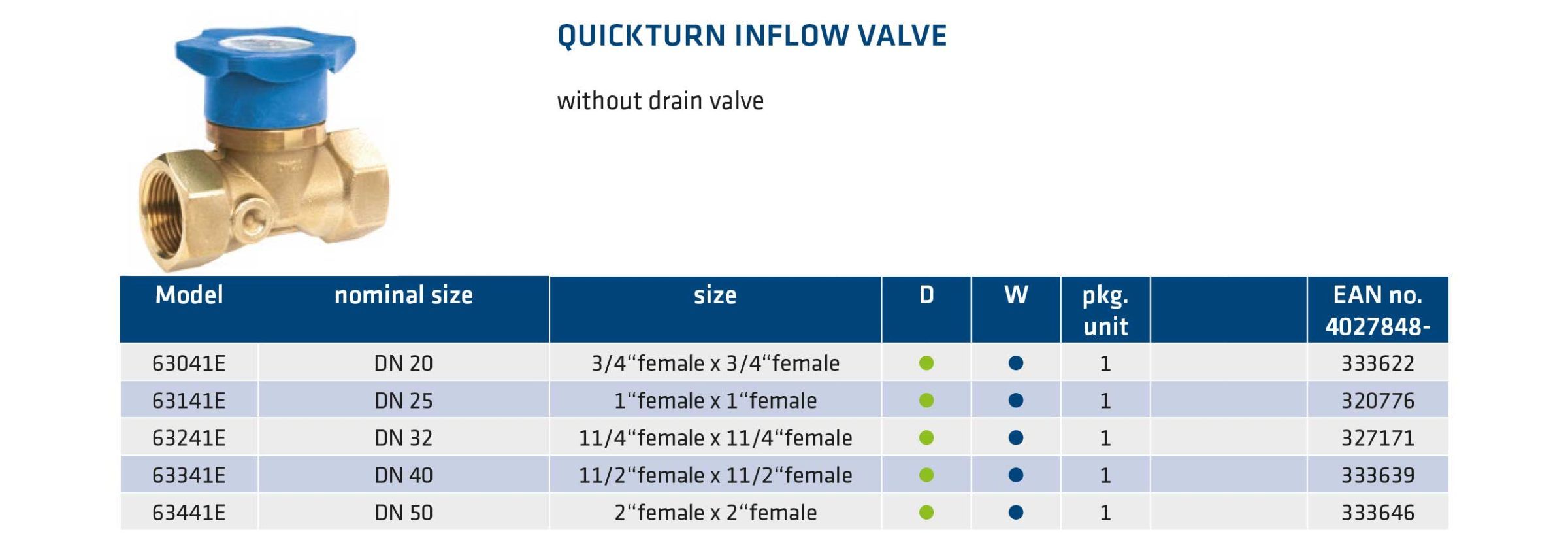 QUICKTURN INFLOW VALVE

without drain valve

| Model | nominal size | size | D | W | pkg. unit | | EAN no. 4027848- |
|---|---|---|---|---|---|---|---|
| 63041E | DN 20 | 3/4“female x 3/4“female | ● | ● | 1 | | 333622 |
| 63141E | DN 25 | 1“female x 1“female | ● | ● | 1 | | 320776 |
| 63241E | DN 32 | 11/4“female x 11/4“female | ● | ● | 1 | | 327171 |
| 63341E | DN 40 | 11/2“female x 11/2“female | ● | ● | 1 | | 333639 |
| 63441E | DN 50 | 2“female x 2“female | ● | ● | 1 | | 333646 |